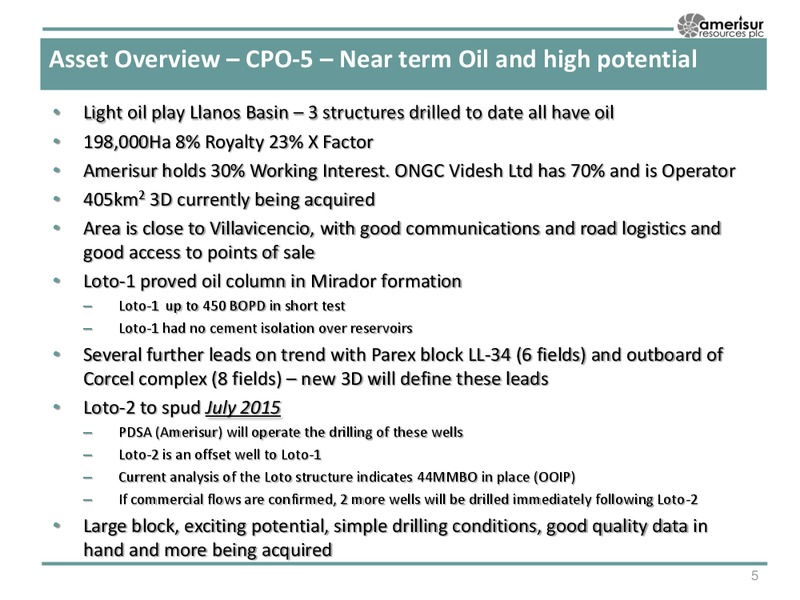 amerisur resources plc

Asset Overview – CPO-5 – Near term Oil and high potential

• Light oil play Llanos Basin – 3 structures drilled to date all have oil
• 198,000Ha 8% Royalty 23% X Factor
• Amerisur holds 30% Working Interest. ONGC Videsh Ltd has 70% and is Operator
• 405km$^2$ 3D currently being acquired
• Area is close to Villavicencio, with good communications and road logistics and good access to points of sale
• Loto-1 proved oil column in Mirador formation
– Loto-1 up to 450 BOPD in short test
– Loto-1 had no cement isolation over reservoirs
• Several further leads on trend with Parex block LL-34 (6 fields) and outboard of Corcel complex (8 fields) – new 3D will define these leads
• Loto-2 to spud July 2015
– PDSA (Amerisur) will operate the drilling of these wells
– Loto-2 is an offset well to Loto-1
– Current analysis of the Loto structure indicates 44MMBO in place (OOIP)
– If commercial flows are confirmed, 2 more wells will be drilled immediately following Loto-2
• Large block, exciting potential, simple drilling conditions, good quality data in hand and more being acquired

5